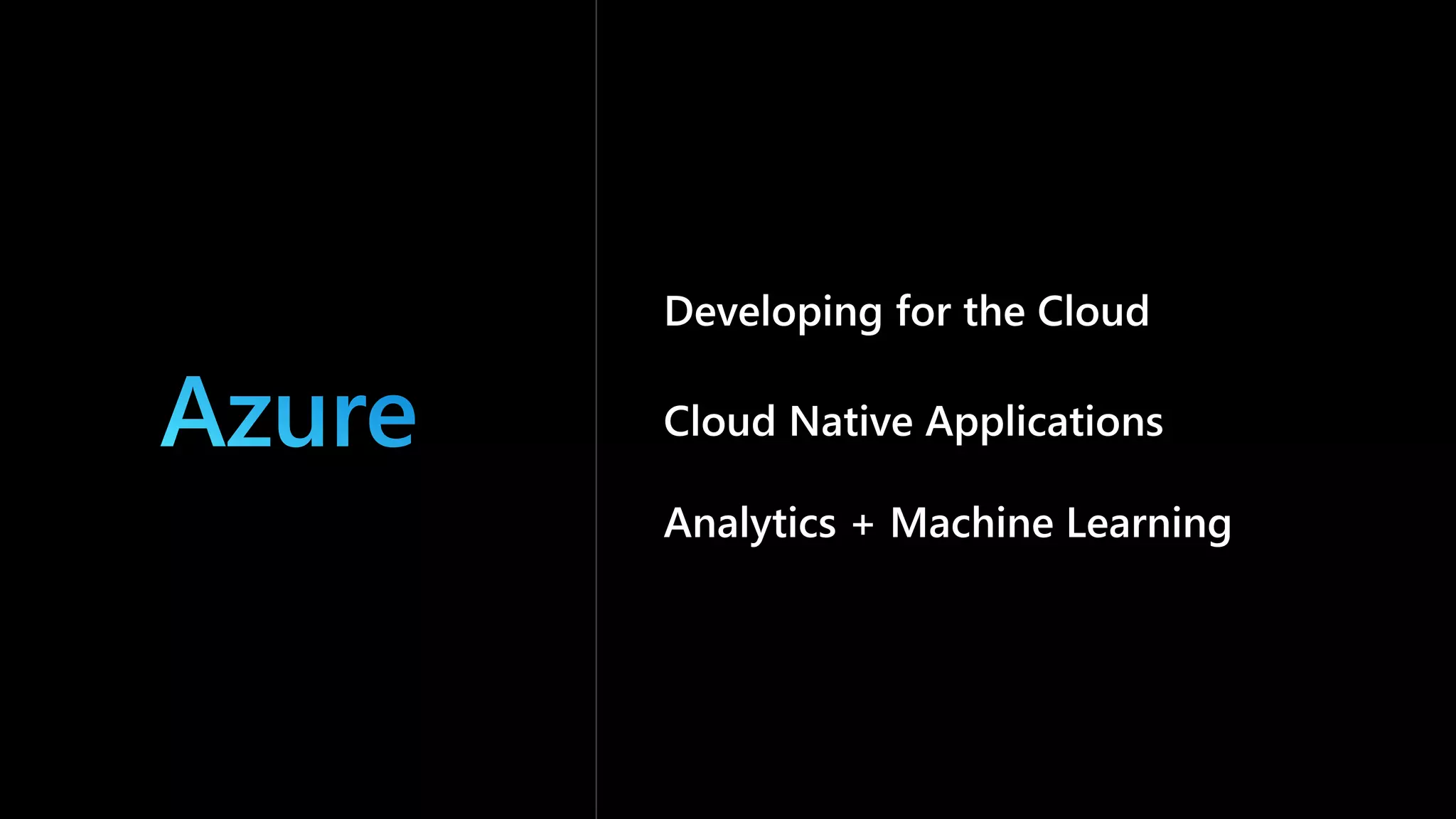 Azure

Developing for the Cloud

Cloud Native Applications

Analytics + Machine Learning